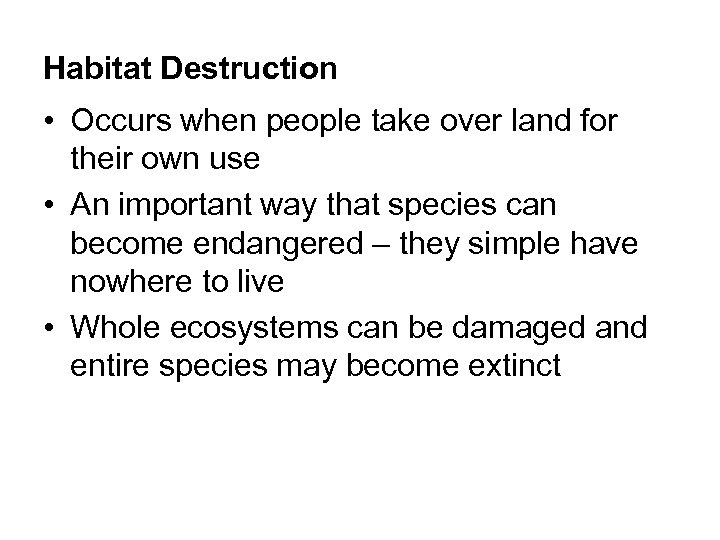 Habitat Destruction

• Occurs when people take over land for their own use

• An important way that species can become endangered – they simple have nowhere to live

• Whole ecosystems can be damaged and entire species may become extinct